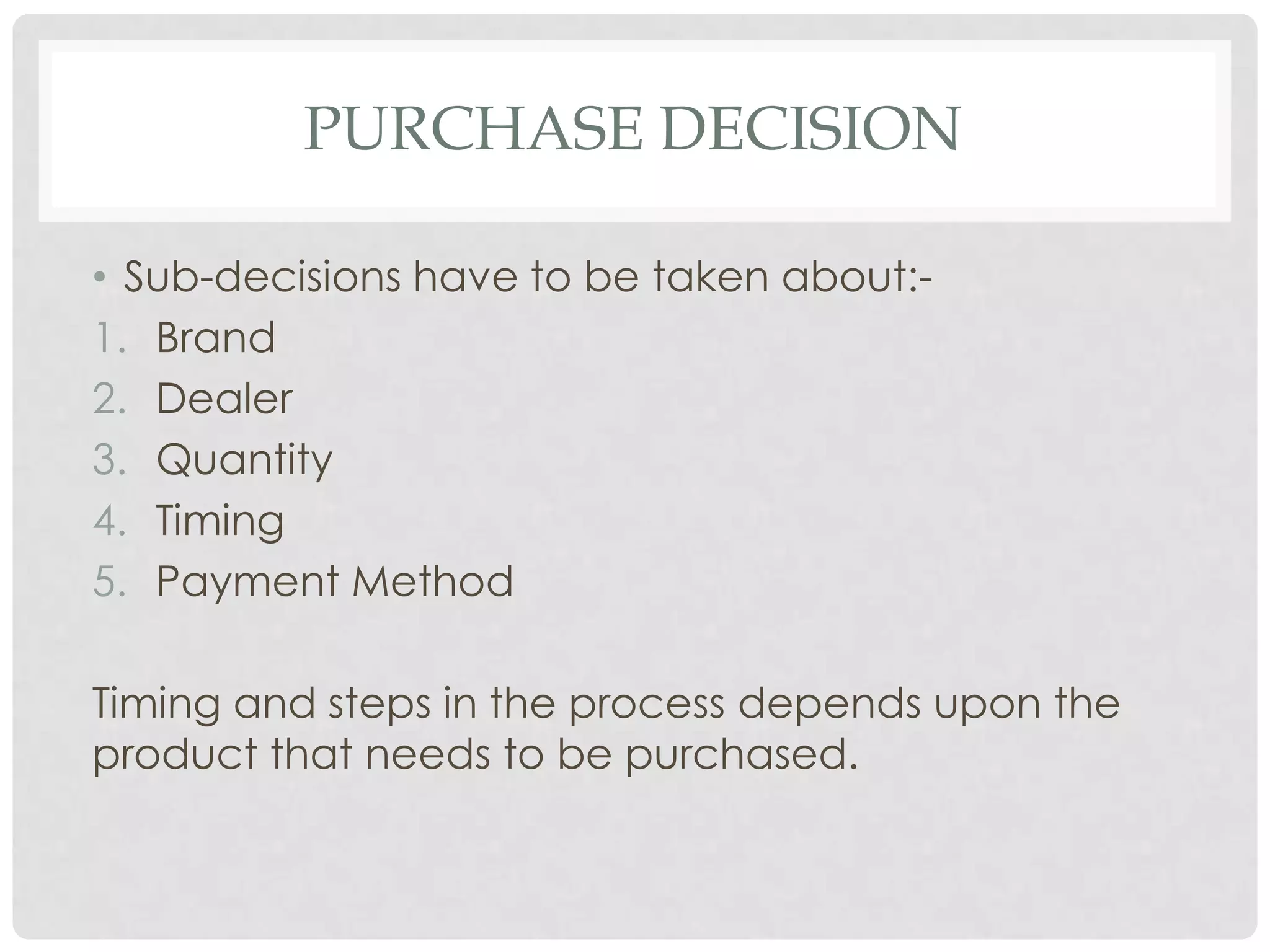 PURCHASE DECISION

• Sub-decisions have to be taken about:-
1. Brand
2. Dealer
3. Quantity
4. Timing
5. Payment Method

Timing and steps in the process depends upon the product that needs to be purchased.